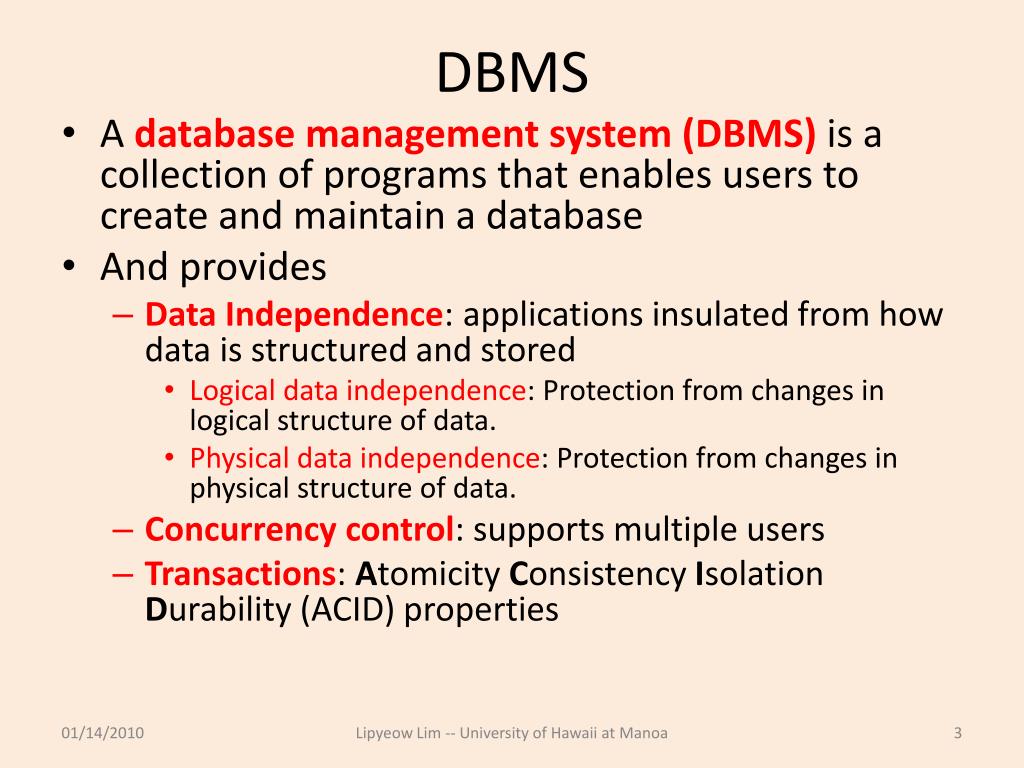 DBMS

• A database management system (DBMS) is a collection of programs that enables users to create and maintain a database
• And provides
– Data Independence: applications insulated from how data is structured and stored
• Logical data independence: Protection from changes in logical structure of data.
• Physical data independence: Protection from changes in physical structure of data.
– Concurrency control: supports multiple users
– Transactions: Atomicity Consistency Isolation Durability (ACID) properties

01/14/2010
Lipyeow Lim -- University of Hawaii at Manoa
3